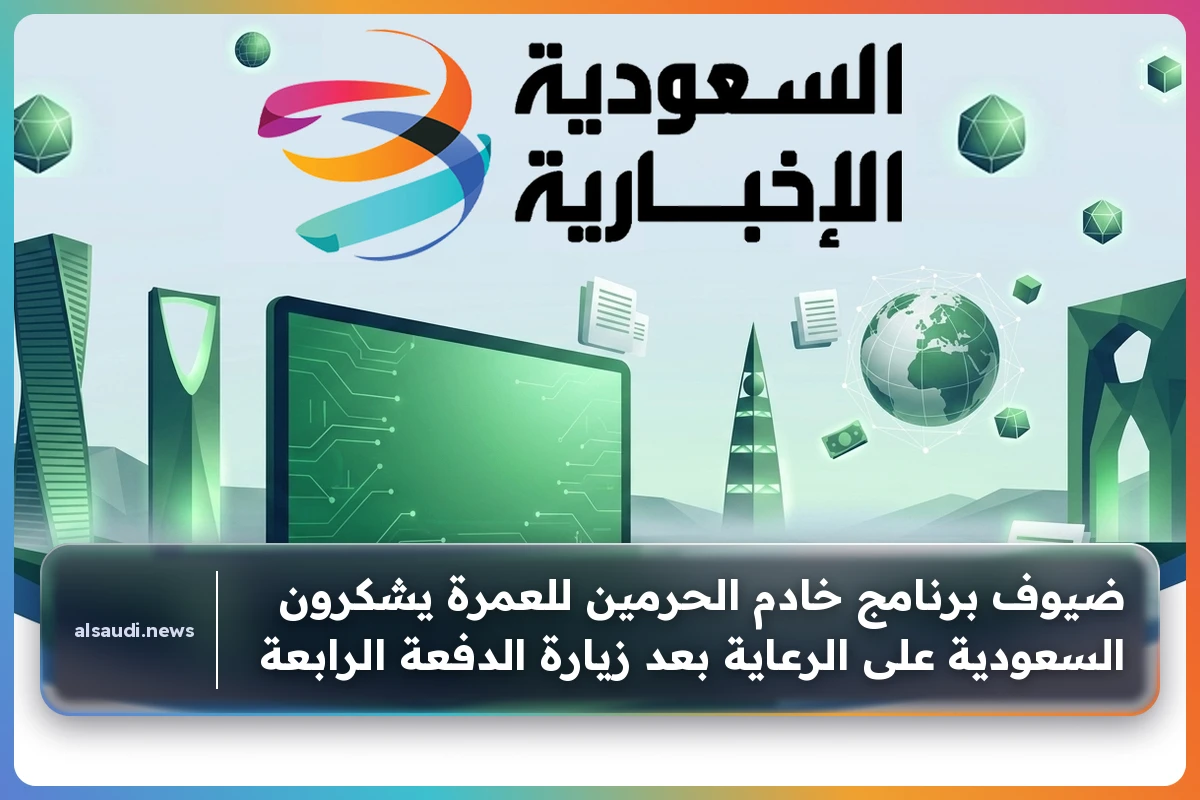 السعودية
الإخبارية

ضيوف برنامج خادم الحرمين للعمرة يشكرون السعودية على الرعاية بعد زيارة الدفعة الرابعة

alsaudi.news